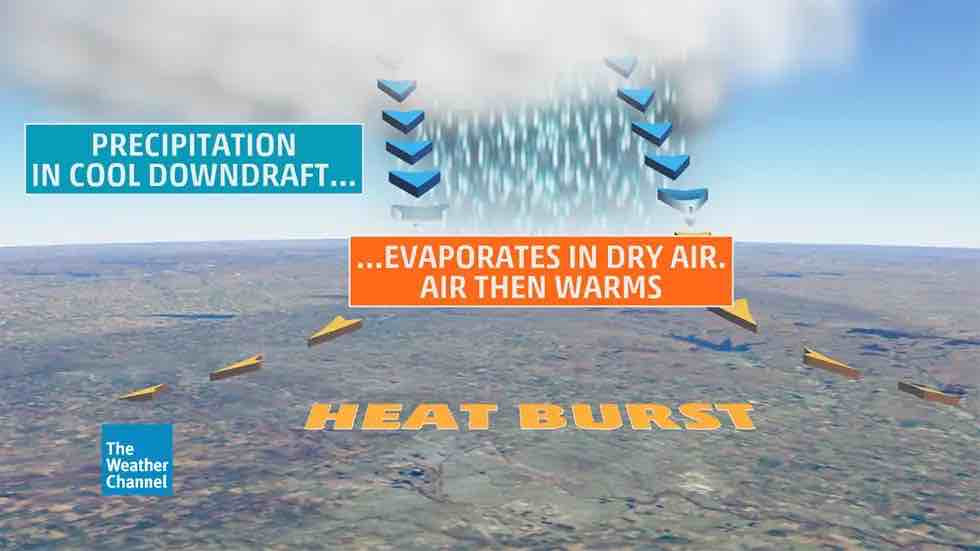 PRECIPITATION IN COOL DOWNDRAFT...

...EVAPORATES IN DRY AIR. AIR THEN WARMS

HEAT BURST

The Weather Channel